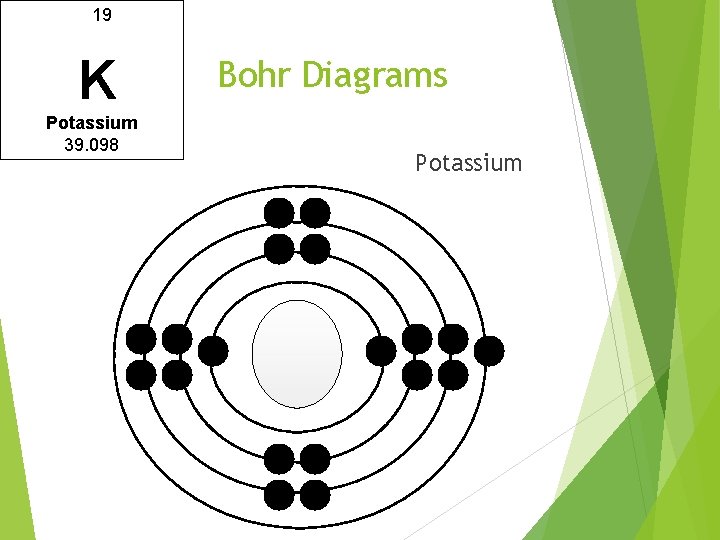 19

K

Potassium
39.098

Bohr Diagrams

Potassium